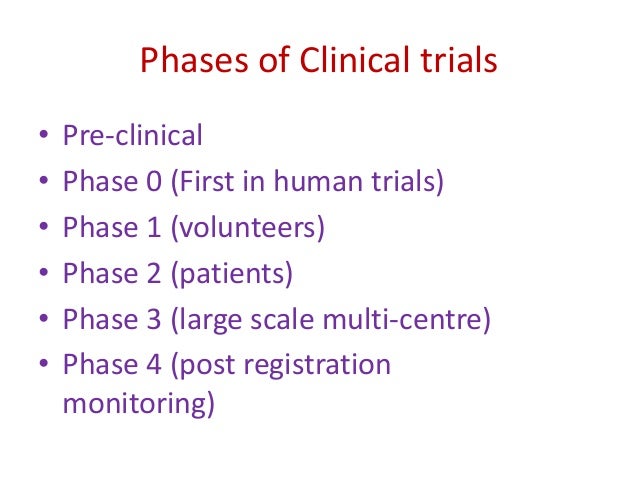 Phases of Clinical trials

• Pre-clinical
• Phase 0 (First in human trials)
• Phase 1 (volunteers)
• Phase 2 (patients)
• Phase 3 (large scale multi-centre)
• Phase 4 (post registration monitoring)